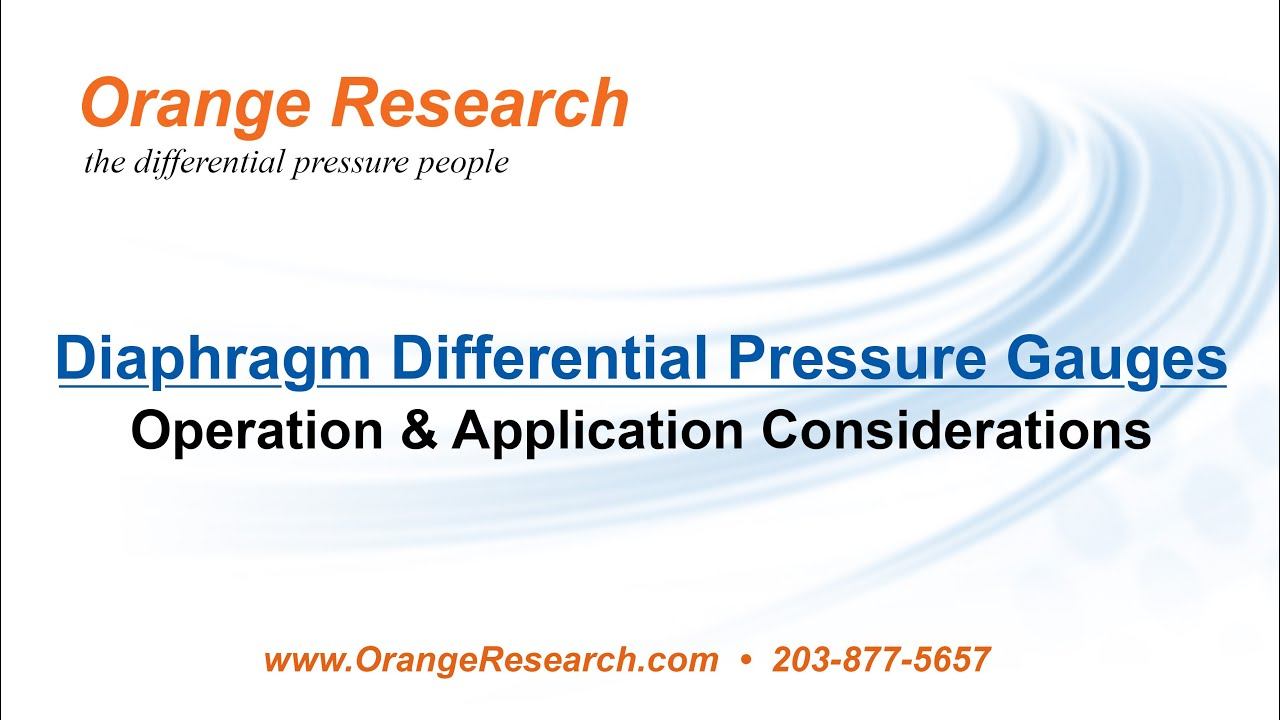 Orange Research
the differential pressure people

Diaphragm Differential Pressure Gauges
Operation & Application Considerations

www.OrangeResearch.com • 203-877-5657